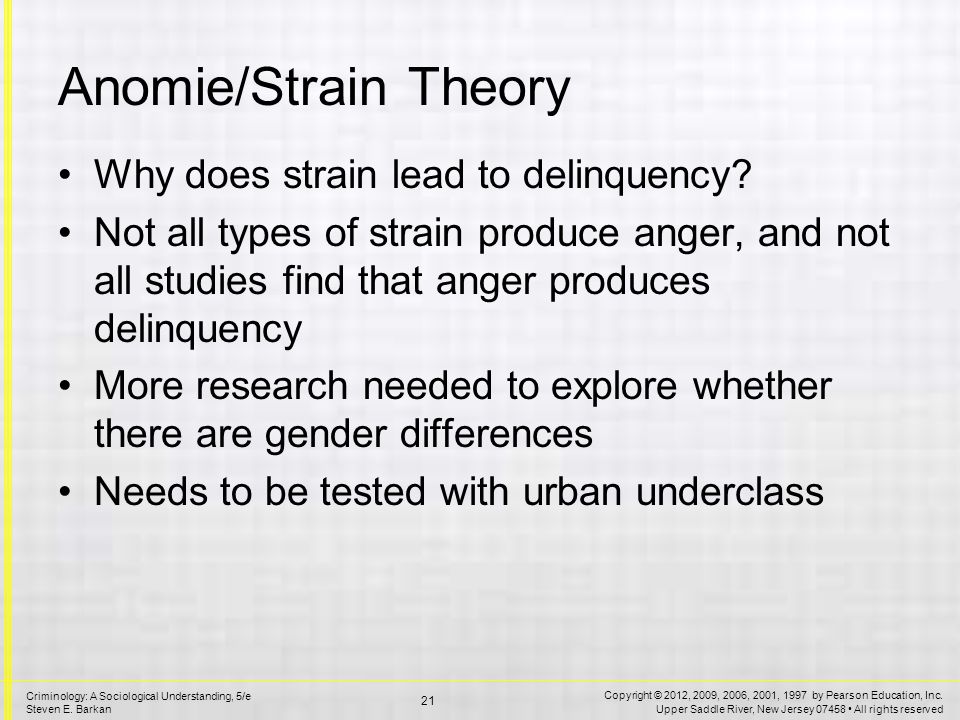 Anomie/Strain Theory

• Why does strain lead to delinquency?
• Not all types of strain produce anger, and not all studies find that anger produces delinquency
• More research needed to explore whether there are gender differences
• Needs to be tested with urban underclass

Criminology: A Sociological Understanding, 5/e
Steven E. Barkan

21

Copyright © 2012, 2009, 2006, 2001, 1997 by Pearson Education, Inc.
Upper Saddle River, New Jersey 07458 • All rights reserved